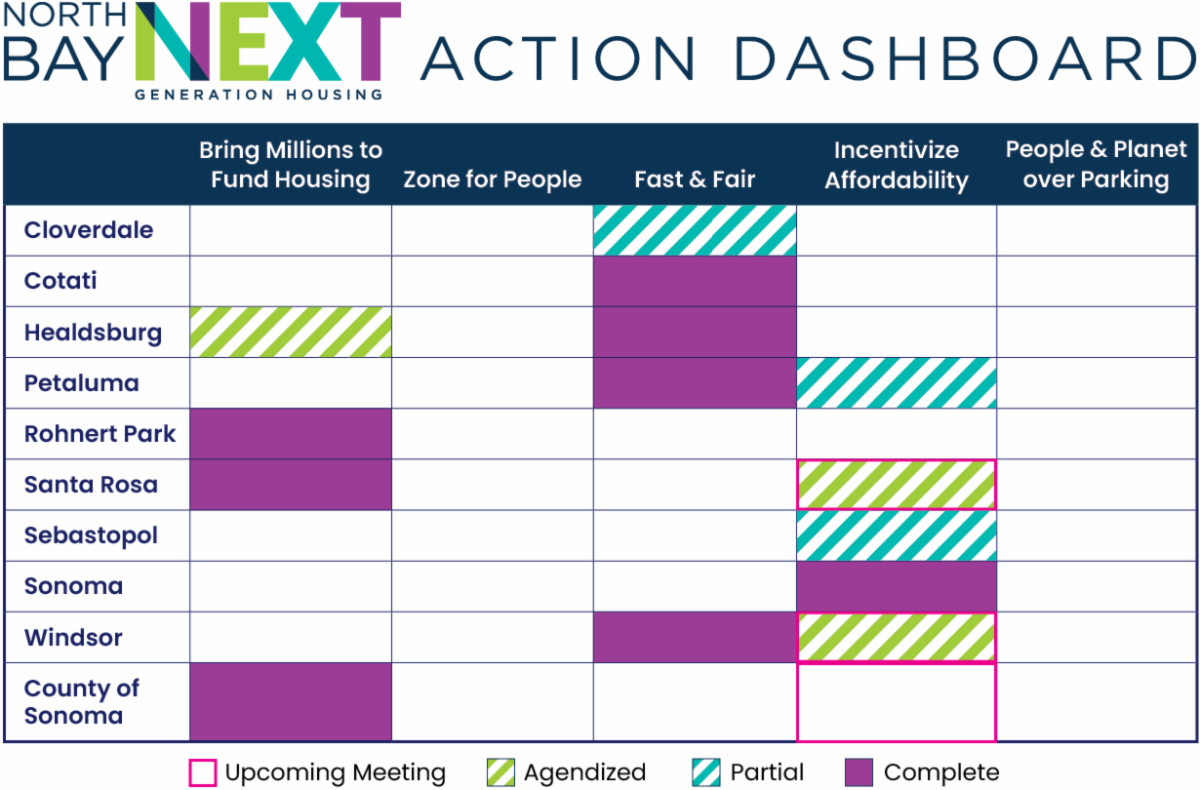 NORTH BAY NEXT GENERATION HOUSING ACTION DASHBOARD

| | Bring Millions to Fund Housing | Zone for People | Fast & Fair | Incentivize Affordability | People & Planet over Parking |
|---|---|---|---|---|---|
| Cloverdale | | | | | |
| Cotati | | | | | |
| Healdsburg | | | | | |
| Petaluma | | | | | |
| Rohnert Park | | | | | |
| Santa Rosa | | | | | |
| Sebastopol | | | | | |
| Sonoma | | | | | |
| Windsor | | | | | |
| County of Sonoma | | | | | |

Upcoming Meeting Agendized Partial Complete